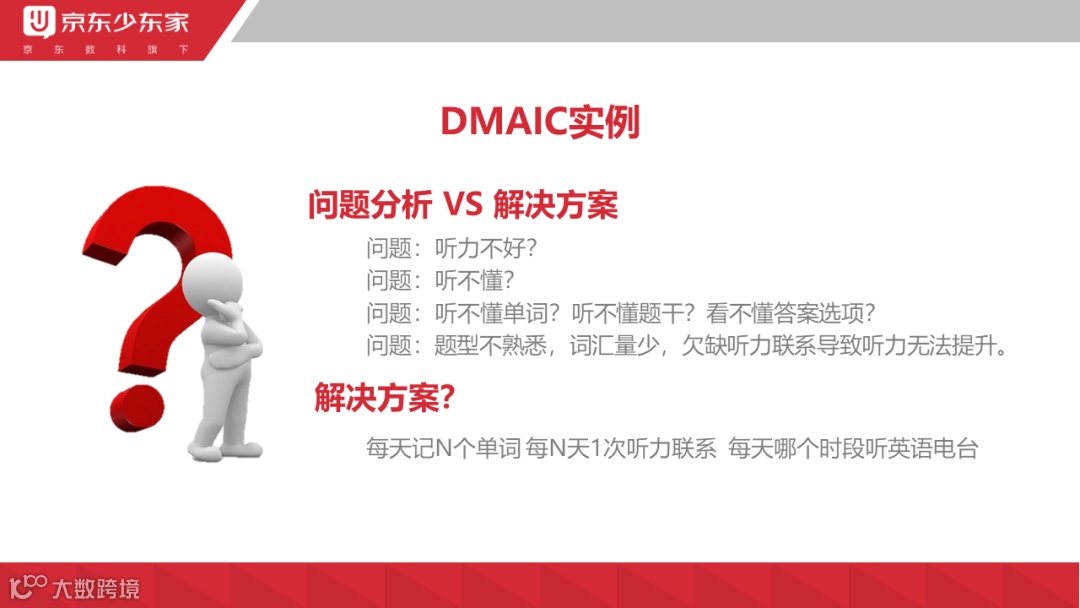 京东少东家
京 东 数 科 旗 下

DMAIC实例

问题分析 VS 解决方案

问题：听力不好?
问题：听不懂?
问题：听不懂单词？听不懂题干？看不懂答案选项?
问题：题型不熟悉，词汇量少，欠缺听力联系导致听力无法提升。

解决方案?

每天记N个单词 每N天1次听力联系 每天哪个时段听英语电台

大数跨境